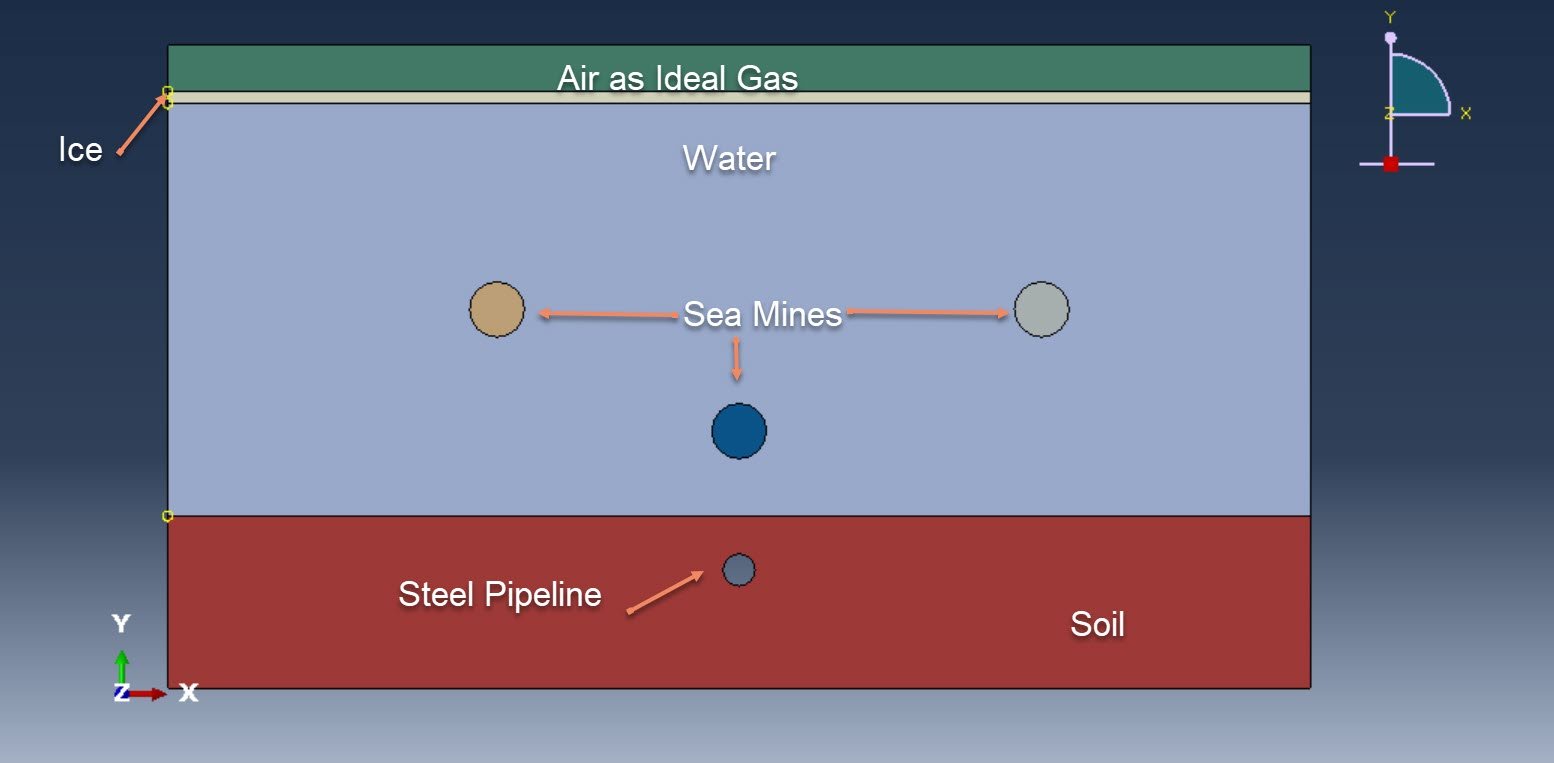 Air as Ideal Gas

Ice

Water

Sea Mines

Steel Pipeline

Soil

Y

Z

X

Y

Z

X